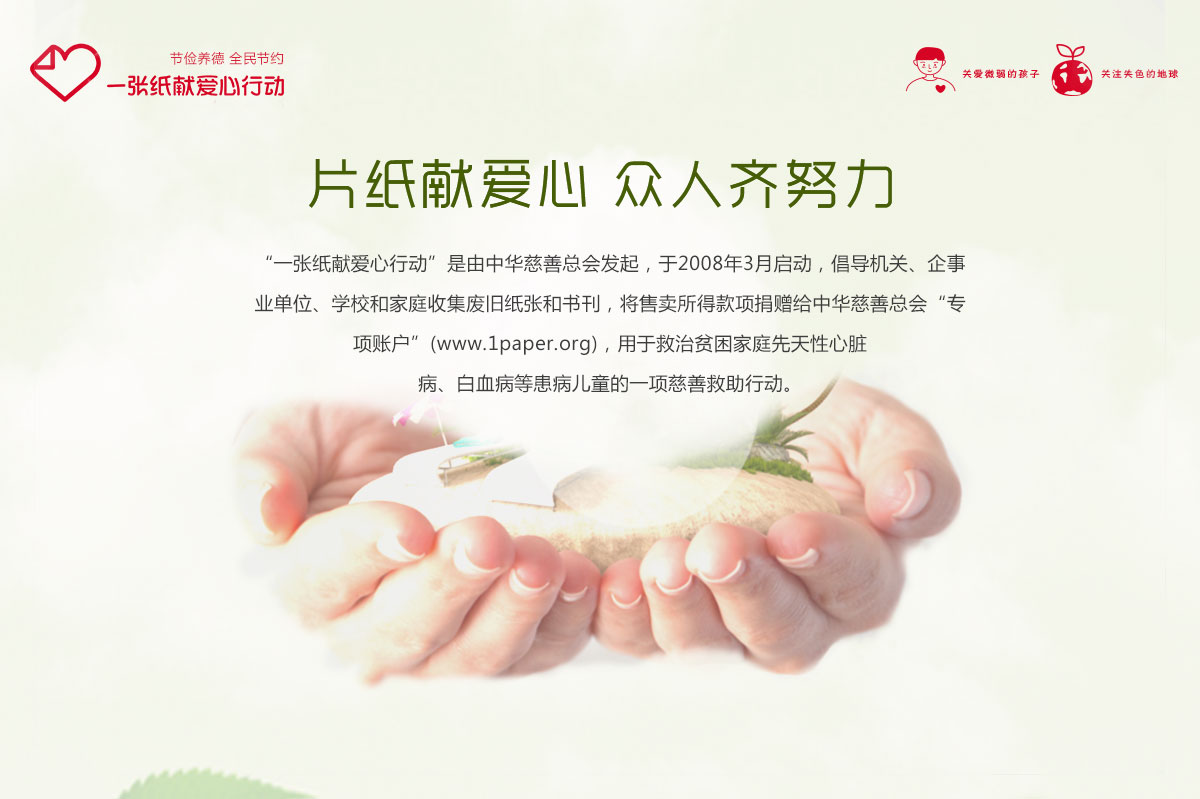 节俭养德 全民节约
一张纸献爱心行动

关爱微弱的孩子 关注失色的地球

片纸献爱心 众人齐努力

“一张纸献爱心行动”是由中华慈善总会发起，于2008年3月启动，倡导机关、企事业单位、学校和家庭收集废旧纸张和书刊，将售卖所得款项捐赠给中华慈善总会“专项账户”（www.1paper.org），用于救治贫困家庭先天性心脏病、白血病等患病儿童的一项慈善救助行动。